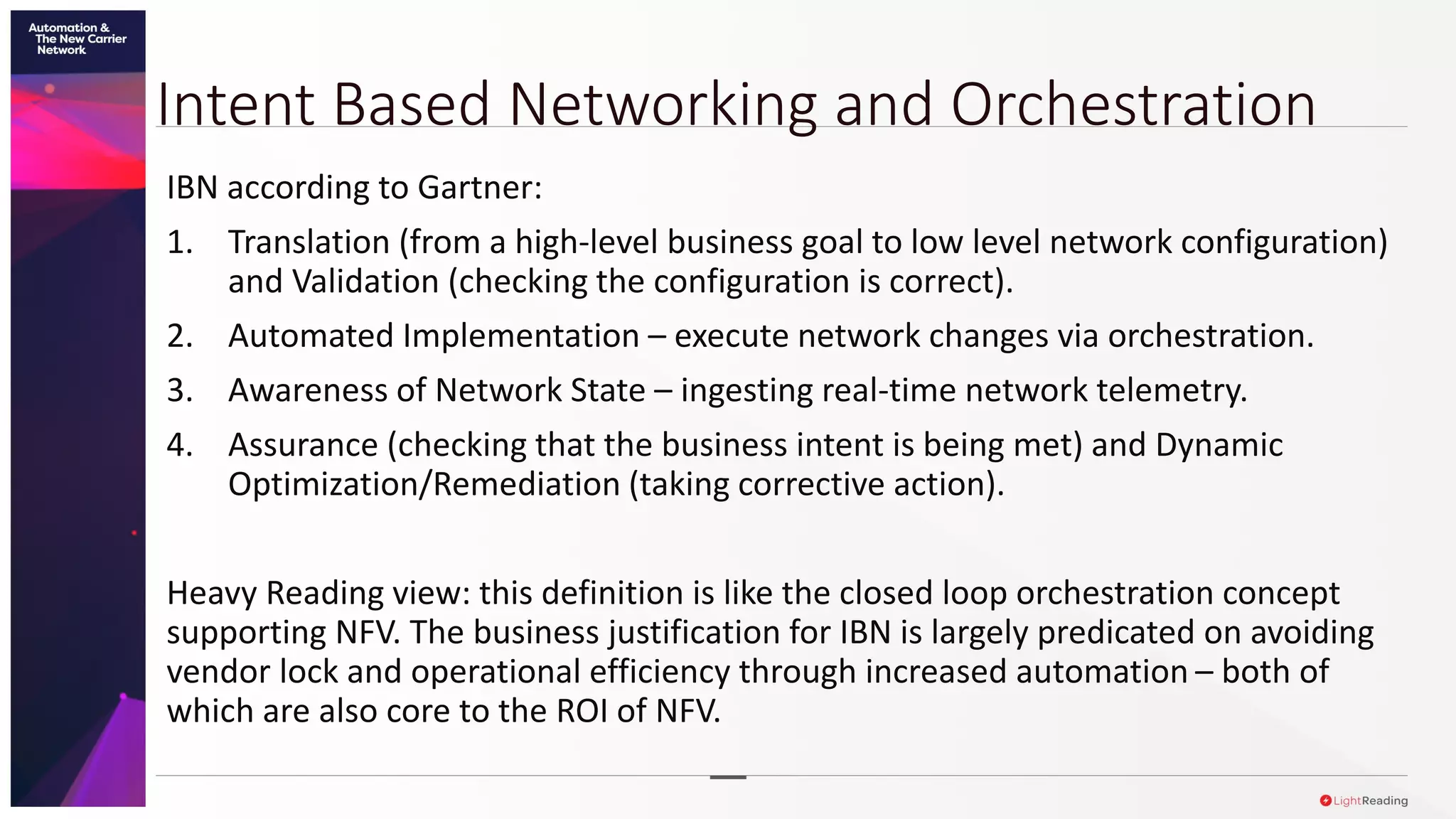 Automation & The New Carrier Network

Intent Based Networking and Orchestration

IBN according to Gartner:

1. Translation (from a high-level business goal to low level network configuration) and Validation (checking the configuration is correct).

2. Automated Implementation – execute network changes via orchestration.

3. Awareness of Network State – ingesting real-time network telemetry.

4. Assurance (checking that the business intent is being met) and Dynamic Optimization/Remediation (taking corrective action).

Heavy Reading view: this definition is like the closed loop orchestration concept supporting NFV. The business justification for IBN is largely predicated on avoiding vendor lock and operational efficiency through increased automation – both of which are also core to the ROI of NFV.

LightReading